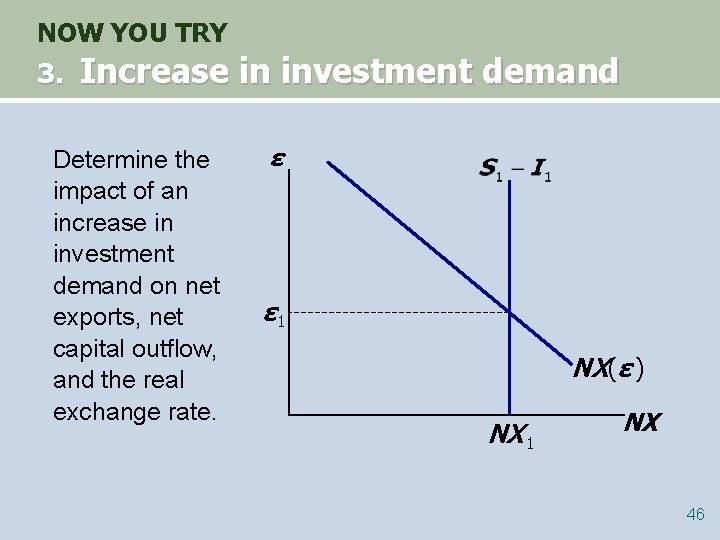 NOW YOU TRY
3. Increase in investment demand

Determine the impact of an increase in investment demand on net exports, net capital outflow, and the real exchange rate.

$\varepsilon$

$S_1 - I_1$

$\varepsilon_1$

$NX(\varepsilon)$

$NX$

$NX_1$

46